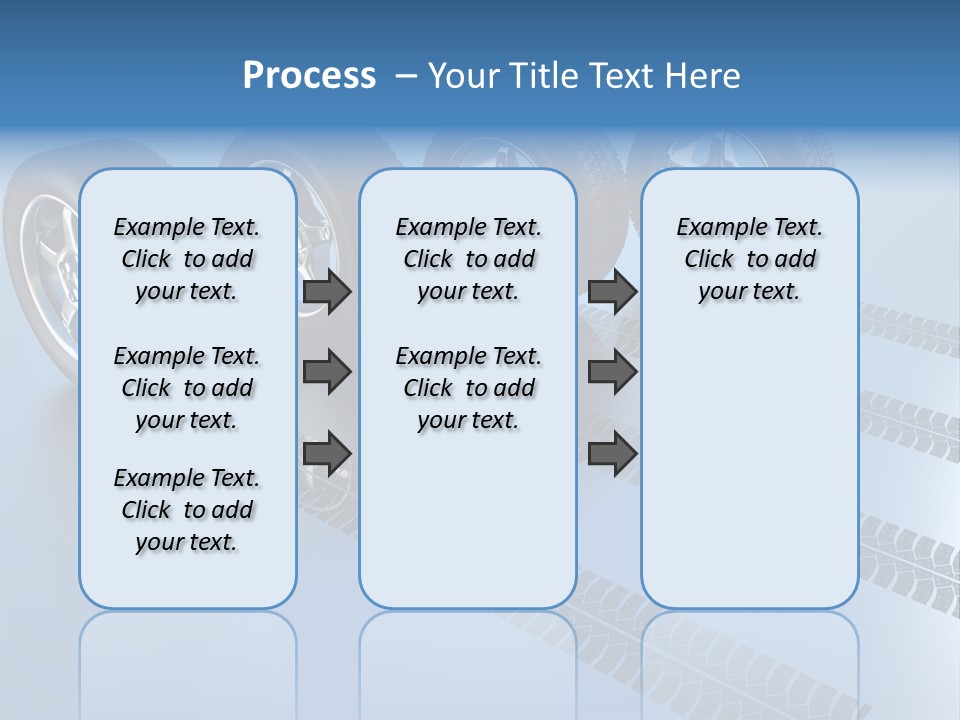 Process – Your Title Text Here

Example Text. Click to add your text.

Example Text. Click to add your text.

Example Text. Click to add your text.

Example Text. Click to add your text.

Example Text. Click to add your text.

Example Text. Click to add your text.